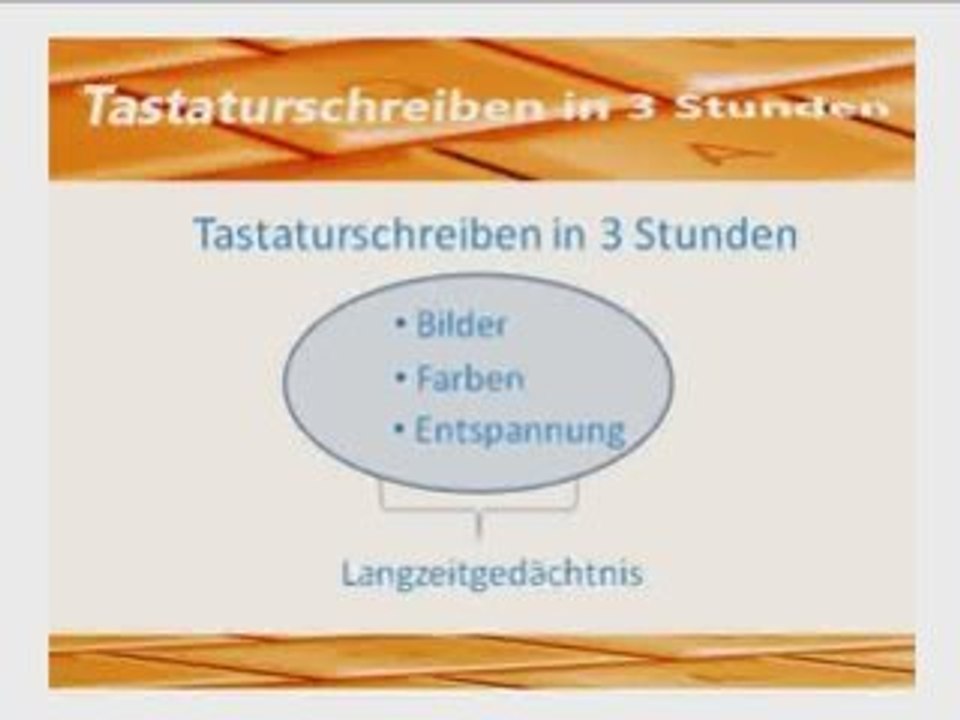 Tastaturschreiben in 3 Stunden

Tastaturschreiben in 3 Stunden

• Bilder
• Farben
• Entspannung

Langzeitgedächtnis